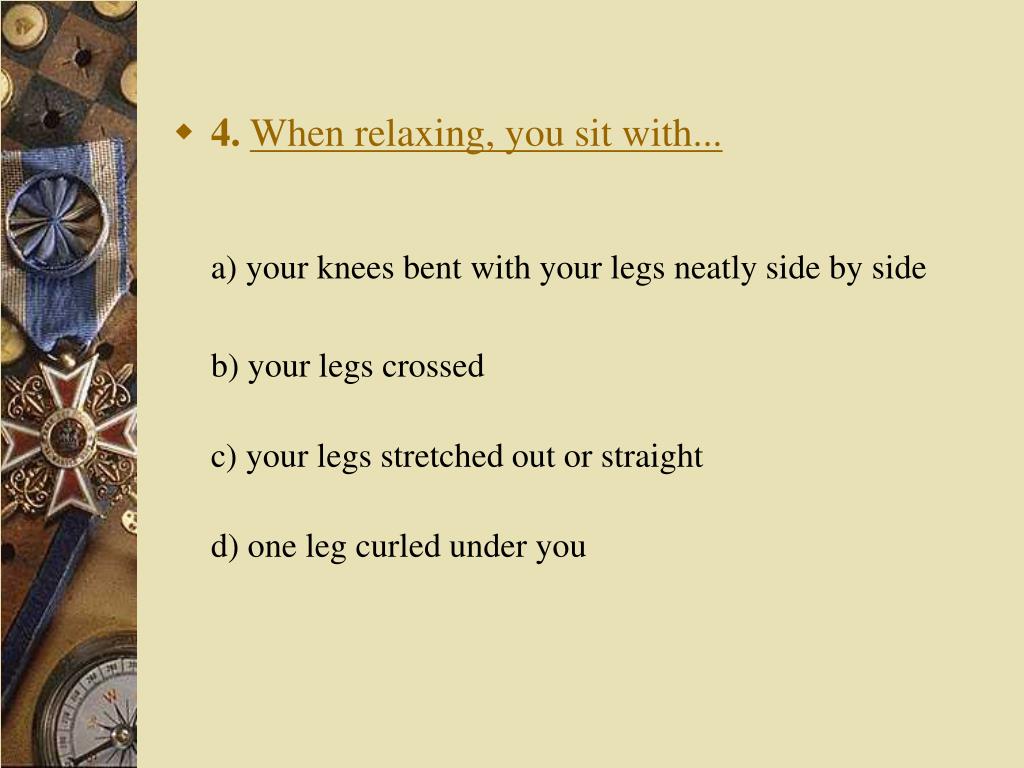 4. When relaxing, you sit with...

a) your knees bent with your legs neatly side by side

b) your legs crossed

c) your legs stretched out or straight

d) one leg curled under you